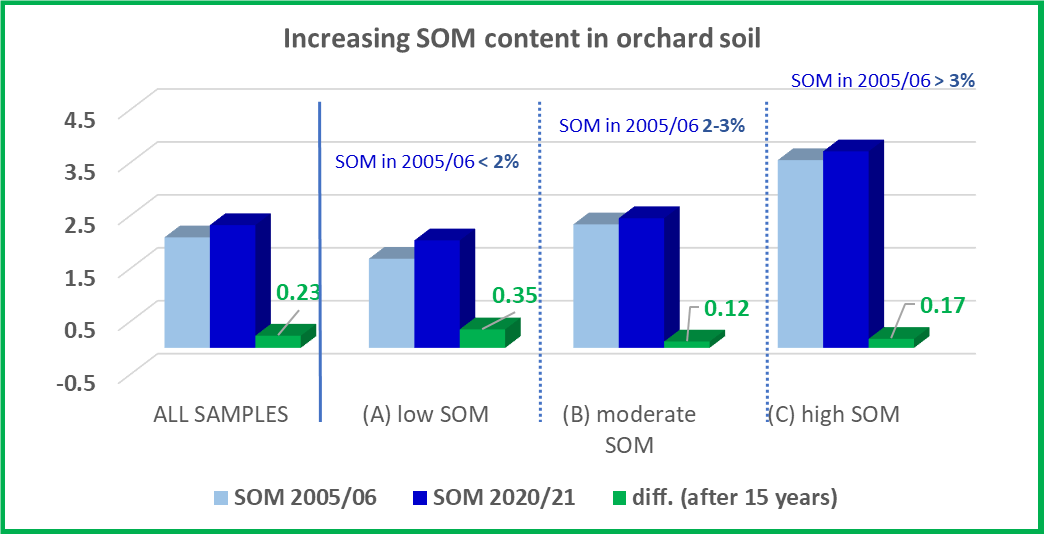 Increasing SOM content in orchard soil

SOM in 2005/06 > 3%

SOM in 2005/06 2-3%

SOM in 2005/06 < 2%

4.5
3.5
2.5
1.5
0.5
-0.5

0.23
0.35
0.12
0.17

ALL SAMPLES
(A) low SOM
(B) moderate SOM
(C) high SOM

SOM 2005/06
SOM 2020/21
diff. (after 15 years)